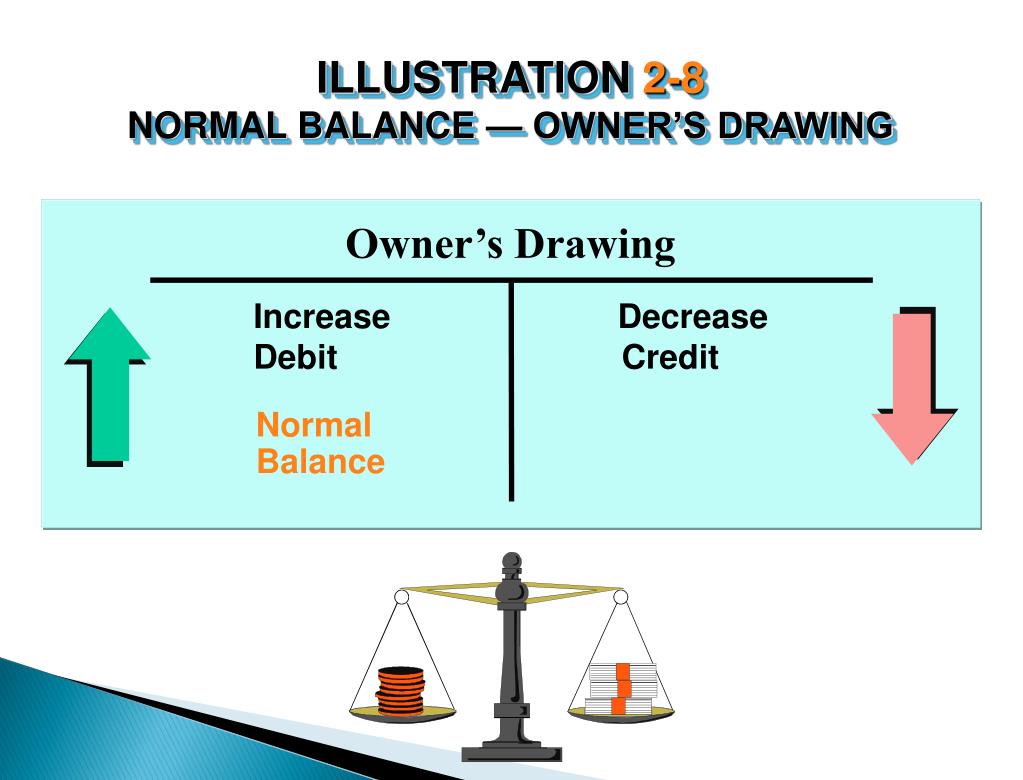 ILLUSTRATION 2-8
NORMAL BALANCE — OWNER'S DRAWING

Owner's Drawing

Increase
Debit

Normal
Balance

Decrease
Credit